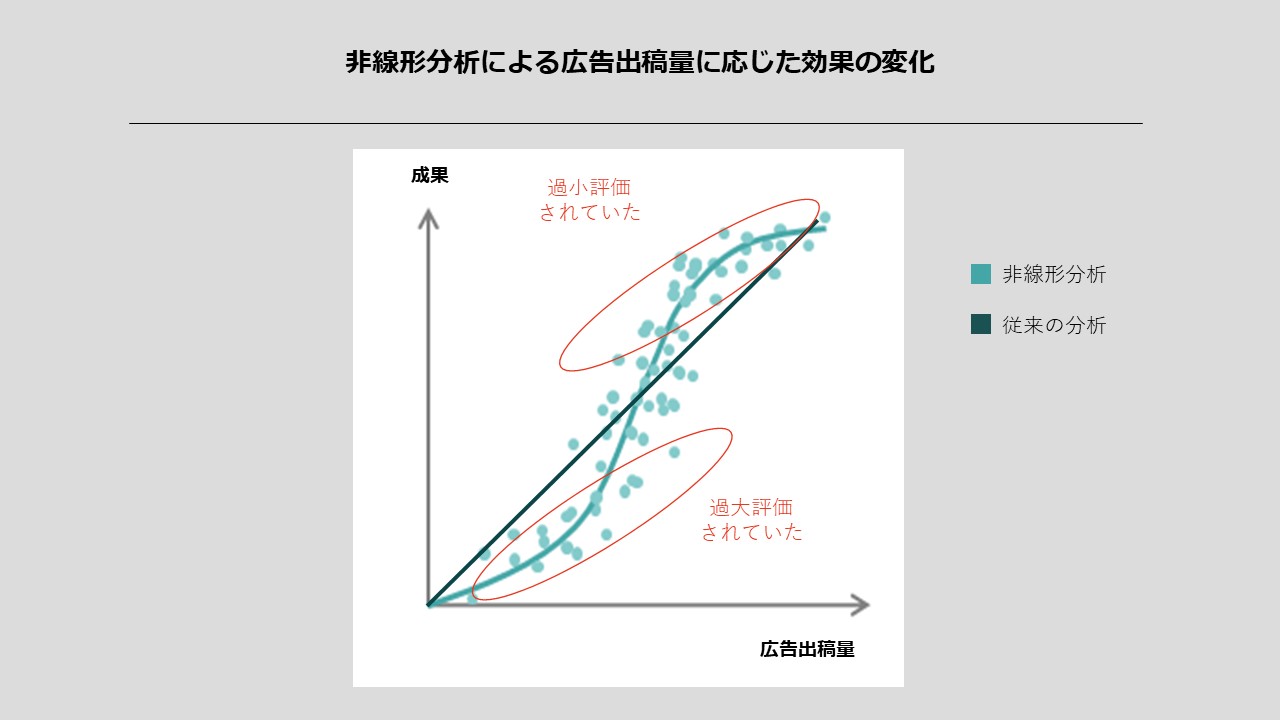 非線形分析による広告出稿量に応じた効果の変化

成果

過小評価
されていた

過大評価
されていた

広告出稿量

非線形分析

従来の分析